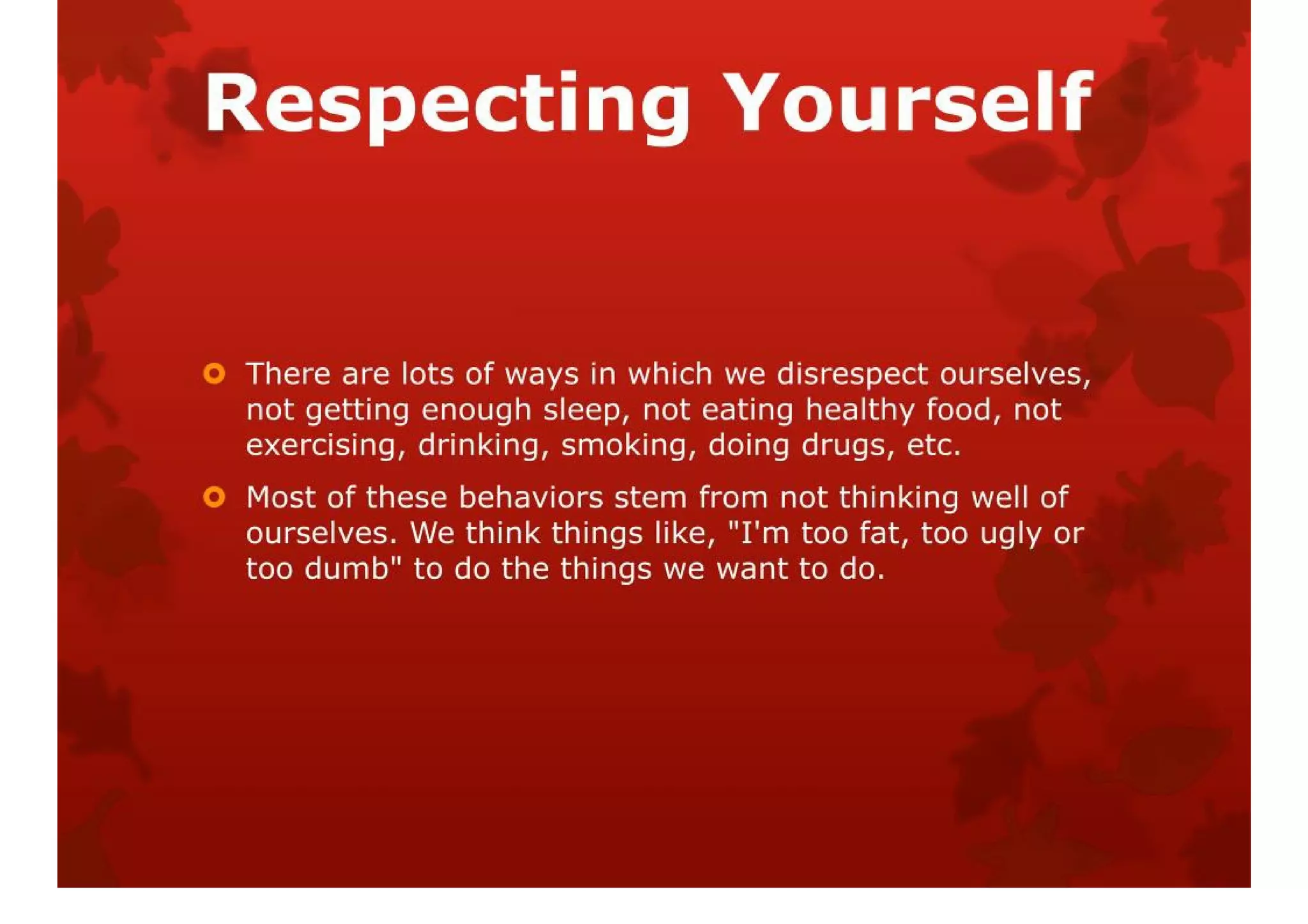 Respecting Yourself

There are lots of ways in which we disrespect ourselves, not getting enough sleep, not eating healthy food, not exercising, drinking, smoking, doing drugs, etc.

Most of these behaviors stem from not thinking well of ourselves. We think things like, "I'm too fat, too ugly or too dumb" to do the things we want to do.